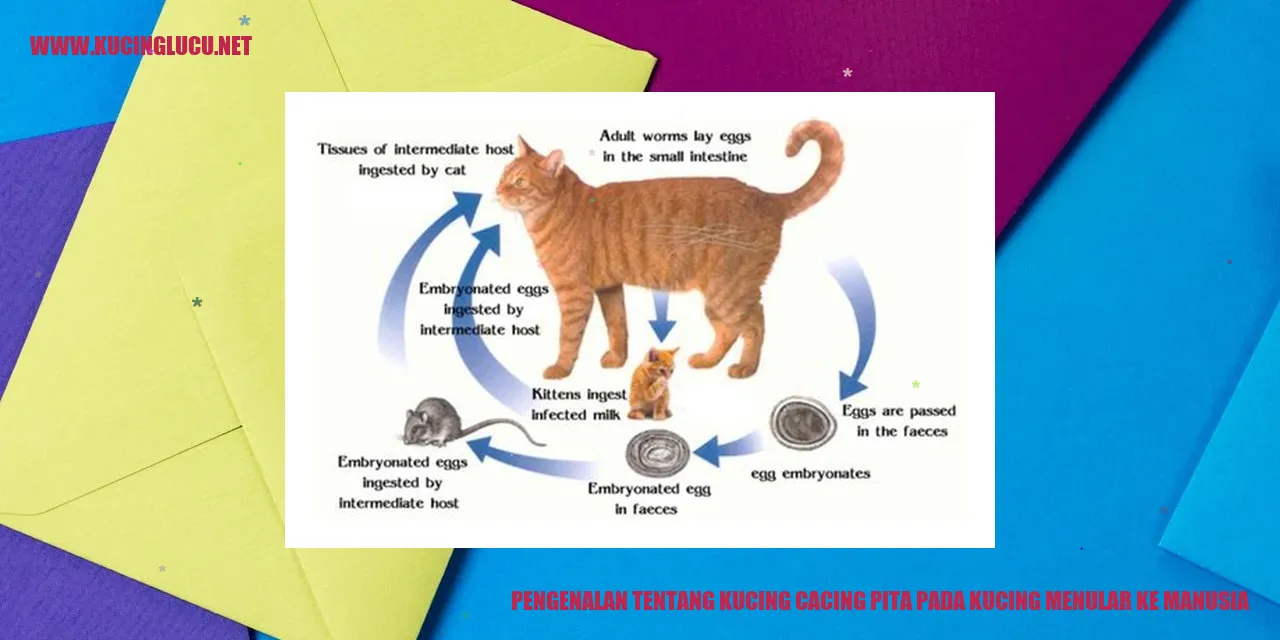 WWW.KUCINGLUCU.NET

Tissues of intermediate host ingested by cat

Adult worms lay eggs in the small intestine

Embryonated eggs ingested by intermediate host

Kittens ingest infected milk

Eggs are passed in the faeces

egg embryonates

Embryonated egg in faeces

Embryonated eggs ingested by intermediate host

PENGENALAN TENTANG KUCING CACING PITA PADA KUCING MENULAR KE MANUSIA